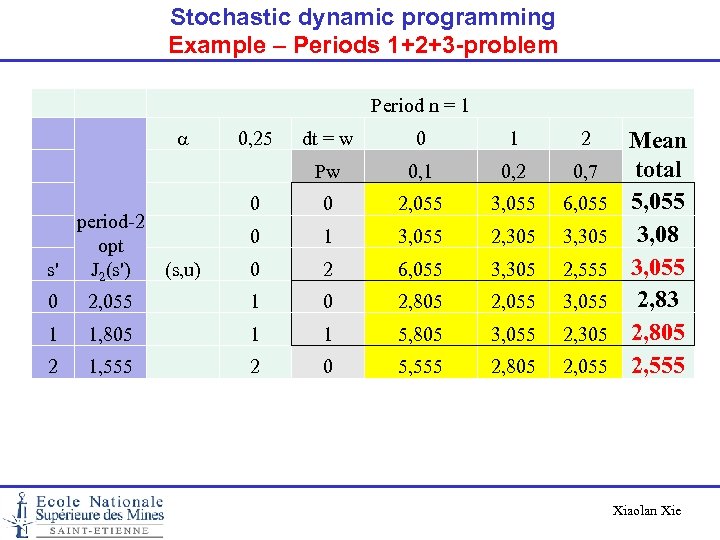 Stochastic dynamic programming
Example – Periods 1+2+3-problem

| | | Period n = 1 | | | | | | |
|---|---|---|---|---|---|---|---|---|
| | | $\alpha$ | 0,25 | dt = w | 0 | 1 | 2 | Mean total |
| | | | | Pw | 0,1 | 0,2 | 0,7 | |
| | | | 0 | 0 | 2,055 | 3,055 | 6,055 | 5,055 |
| | period-2 opt | | 0 | 1 | 3,055 | 2,305 | 3,305 | 3,08 |
| s' | $J_2(s')$ | (s,u) | 0 | 2 | 6,055 | 3,305 | 2,555 | 3,055 |
| 0 | 2,055 | | 1 | 0 | 2,805 | 2,055 | 3,055 | 2,83 |
| 1 | 1,805 | | 1 | 1 | 5,805 | 3,055 | 2,305 | 2,805 |
| 2 | 1,555 | | 2 | 0 | 5,555 | 2,805 | 2,055 | 2,555 |

Ecole Nationale Supérieure des Mines SAINT-ETIENNE

Xiaolan Xie